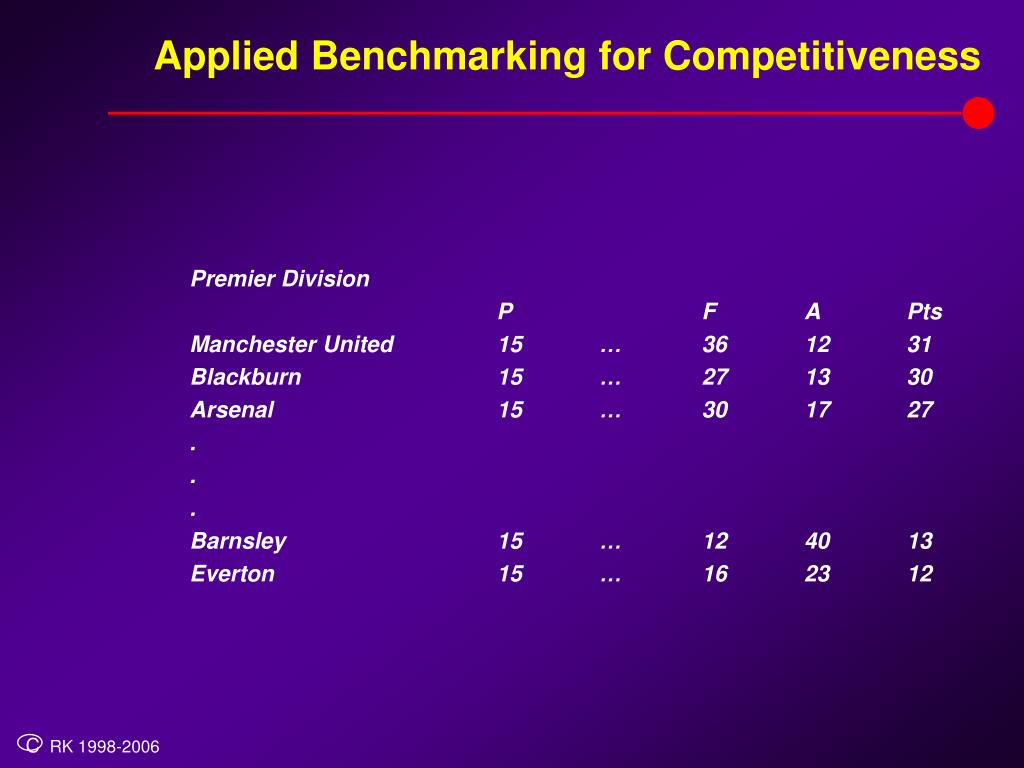 Applied Benchmarking for Competitiveness

Premier Division

| | P | | F | A | Pts |
|---|---|---|---|---|---|
| Manchester United | 15 | … | 36 | 12 | 31 |
| Blackburn | 15 | … | 27 | 13 | 30 |
| Arsenal | 15 | … | 30 | 17 | 27 |
| . | | | | | |
| . | | | | | |
| . | | | | | |
| Barnsley | 15 | … | 12 | 40 | 13 |
| Everton | 15 | … | 16 | 23 | 12 |

© RK 1998-2006